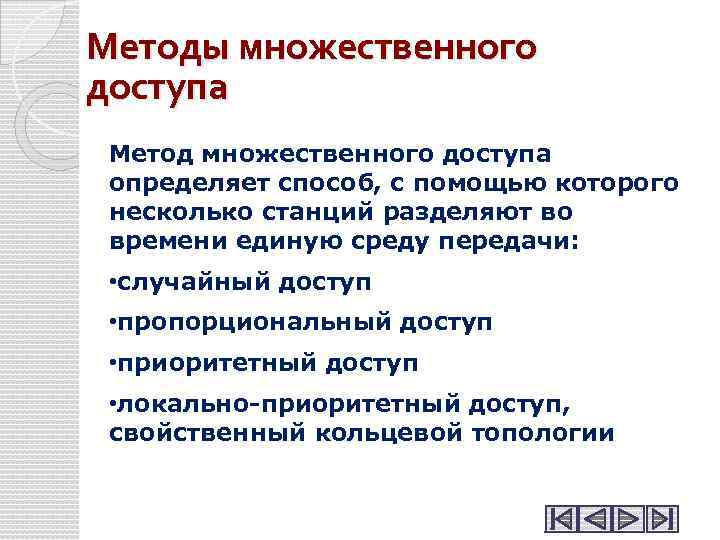 Методы множественного доступа

Метод множественного доступа определяет способ, с помощью которого несколько станций разделяют во времени единую среду передачи:

•случайный доступ

•пропорциональный доступ

•приоритетный доступ

•локально-приоритетный доступ, свойственный кольцевой топологии